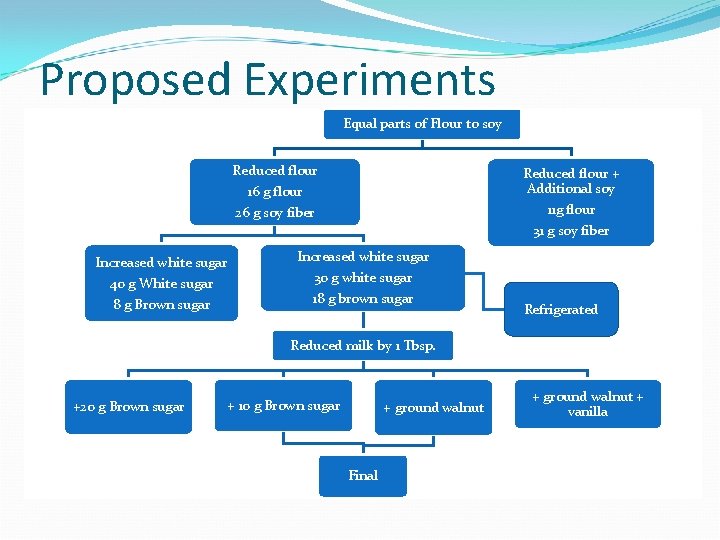 Proposed Experiments

Equal parts of Flour to soy

Reduced flour
16 g flour
26 g soy fiber

Reduced flour + Additional soy
11g flour
31 g soy fiber

Increased white sugar
40 g White sugar
8 g Brown sugar

Increased white sugar
30 g white sugar
18 g brown sugar

Refrigerated

Reduced milk by 1 Tbsp.

+20 g Brown sugar

+ 10 g Brown sugar

+ ground walnut

+ ground walnut + vanilla

Final